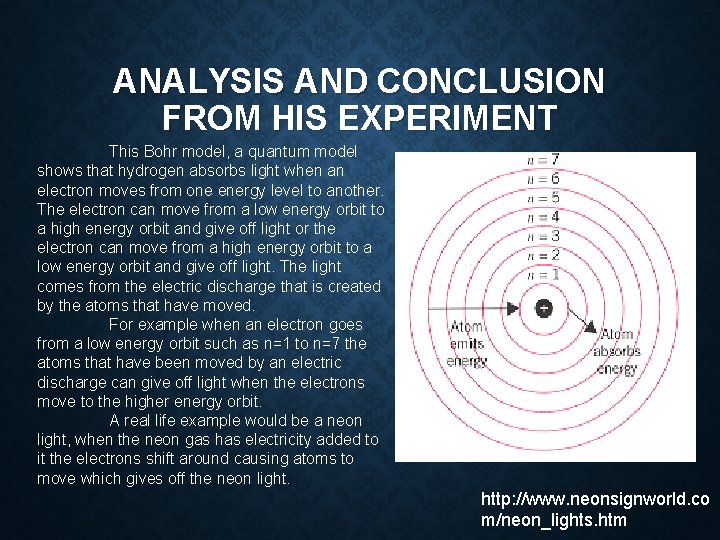 ANALYSIS AND CONCLUSION FROM HIS EXPERIMENT

This Bohr model, a quantum model shows that hydrogen absorbs light when an electron moves from one energy level to another. The electron can move from a low energy orbit to a high energy orbit and give off light or the electron can move from a high energy orbit to a low energy orbit and give off light. The light comes from the electric discharge that is created by the atoms that have moved.

For example when an electron goes from a low energy orbit such as n=1 to n=7 the atoms that have been moved by an electric discharge can give off light when the electrons move to the higher energy orbit.

A real life example would be a neon light, when the neon gas has electricity added to it the electrons shift around causing atoms to move which gives off the neon light.

$n = 7$
$n = 6$
$n = 5$
$n = 4$
$n = 3$
$n = 2$
$n = 1$
+
Atom emits energy
Atom absorbs energy

http://www.neonsignworld.com/neon_lights.htm